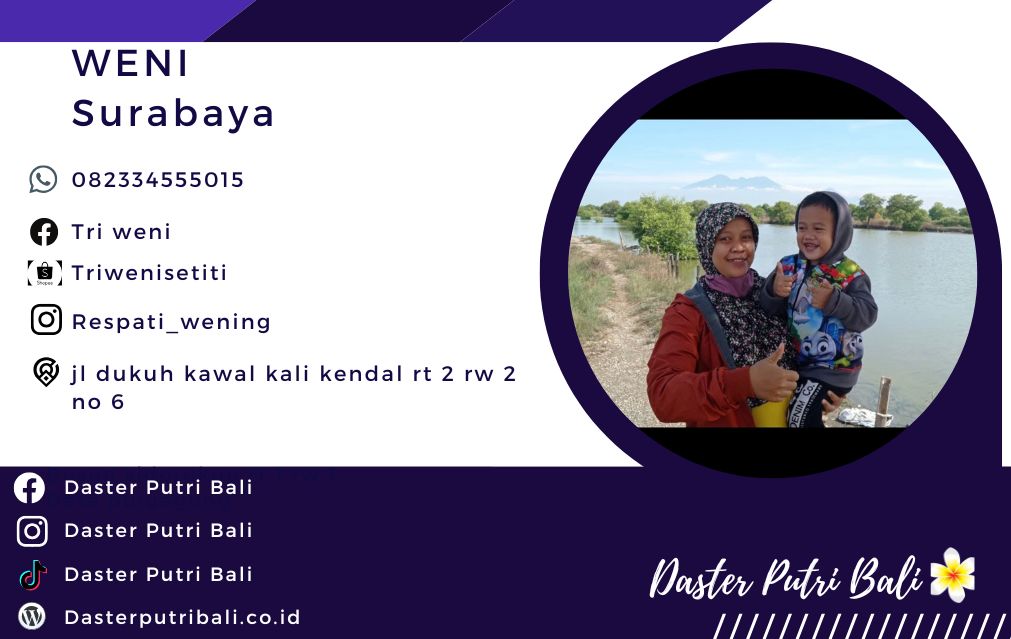 WENI
Surabaya

082334555015

Tri weni

Triwenisetiti

Respati_wening

jl dukuh kawal kali kendal rt 2 rw 2 no 6

Daster Putri Bali

Daster Putri Bali

Daster Putri Bali

Dasterputribali.co.id

Daster Putri Bali